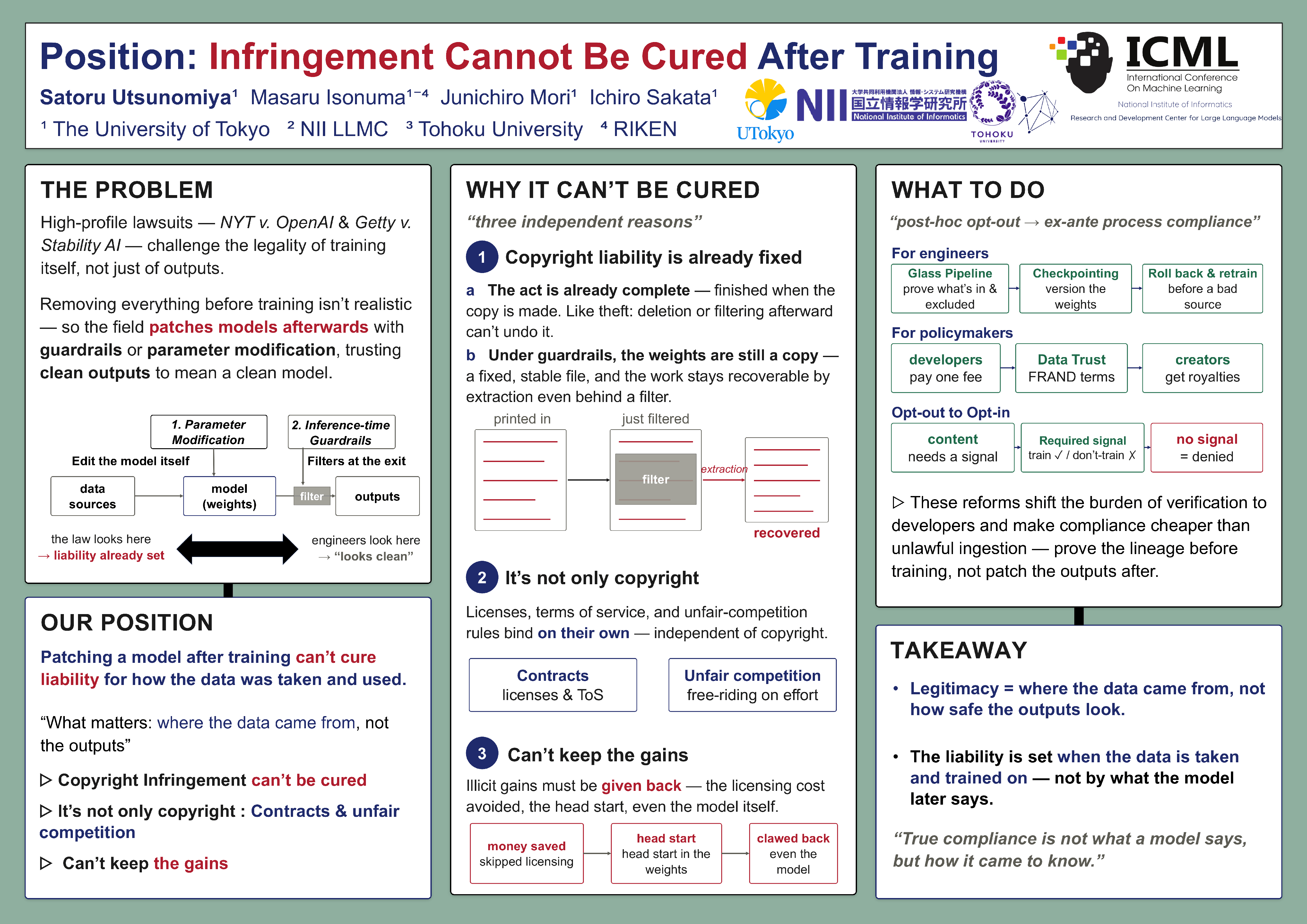 Position: Infringement Cannot Be Cured After Training

Satoru Utsunomiya¹ Masaru Isonuma¹⁻⁴ Junichiro Mori¹ Ichiro Sakata¹

¹ The University of Tokyo ² NII LLMC ³ Tohoku University ⁴ RIKEN

UTokyo NII 大学共同利用機関法人 情報・システム研究機構 国立情報学研究所 National Institute of Informatics TOHOKU UNIVERSITY

ICML International Conference On Machine Learning

National Institute of Informatics
Research and Development Center for Large Language Models

THE PROBLEM

High-profile lawsuits — NYT v. OpenAI & Getty v. Stability AI — challenge the legality of training itself, not just of outputs.

Removing everything before training isn't realistic — so the field patches models afterwards with guardrails or parameter modification, trusting clean outputs to mean a clean model.

1. Parameter Modification
2. Inference-time Guardrails
Edit the model itself
Filters at the exit
data sources
model (weights)
filter
outputs
the law looks here
→ liability already set
engineers look here
→ "looks clean"

OUR POSITION

Patching a model after training can't cure liability for how the data was taken and used.

"What matters: where the data came from, not the outputs"

▷ Copyright Infringement can't be cured

▷ It's not only copyright : Contracts & unfair competition

▷ Can't keep the gains

WHY IT CAN'T BE CURED

"three independent reasons"

1 Copyright liability is already fixed

a The act is already complete — finished when the copy is made. Like theft: deletion or filtering afterward can't undo it.

b Under guardrails, the weights are still a copy — a fixed, stable file, and the work stays recoverable by extraction even behind a filter.

printed in
just filtered
filter
extraction
recovered

2 It's not only copyright

Licenses, terms of service, and unfair-competition rules bind on their own — independent of copyright.

Contracts
licenses & ToS

Unfair competition
free-riding on effort

3 Can't keep the gains

Illicit gains must be given back — the licensing cost avoided, the head start, even the model itself.

money saved
skipped licensing

head start
head start in the weights

clawed back
even the model

WHAT TO DO

"post-hoc opt-out → ex-ante process compliance"

For engineers

Glass Pipeline
prove what's in & excluded

Checkpointing
version the weights

Roll back & retrain
before a bad source

For policymakers

developers
pay one fee

Data Trust
FRAND terms

creators
get royalties

Opt-out to Opt-in

content
needs a signal

Required signal
train ✓ / don't-train ✗

no signal
= denied

▷ These reforms shift the burden of verification to developers and make compliance cheaper than unlawful ingestion — prove the lineage before training, not patch the outputs after.

TAKEAWAY

• Legitimacy = where the data came from, not how safe the outputs look.

• The liability is set when the data is taken and trained on — not by what the model later says.

"True compliance is not what a model says, but how it came to know."